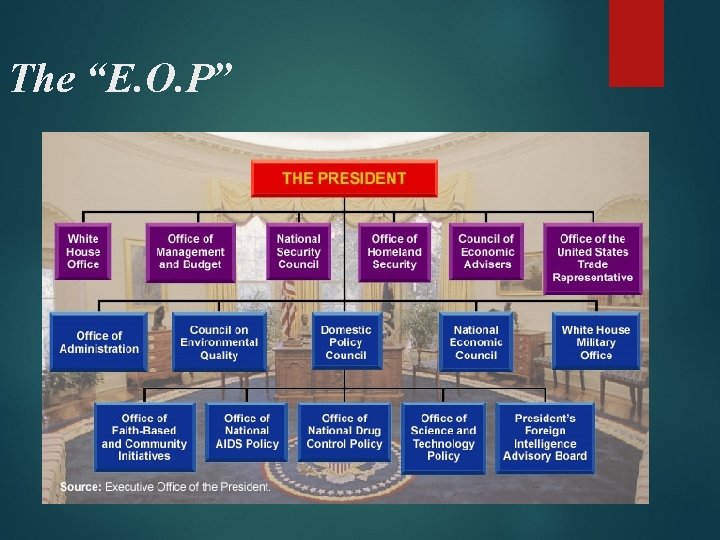 The “E.O.P”

THE PRESIDENT

White House Office

Office of Management and Budget

National Security Council

Office of Homeland Security

Council of Economic Advisers

Office of the United States Trade Representative

Office of Administration

Council on Environmental Quality

Domestic Policy Council

National Economic Council

White House Military Office

Office of Faith-Based and Community Initiatives

Office of National AIDS Policy

Office of National Drug Control Policy

Office of Science and Technology Policy

President's Foreign Intelligence Advisory Board

Source: Executive Office of the President.